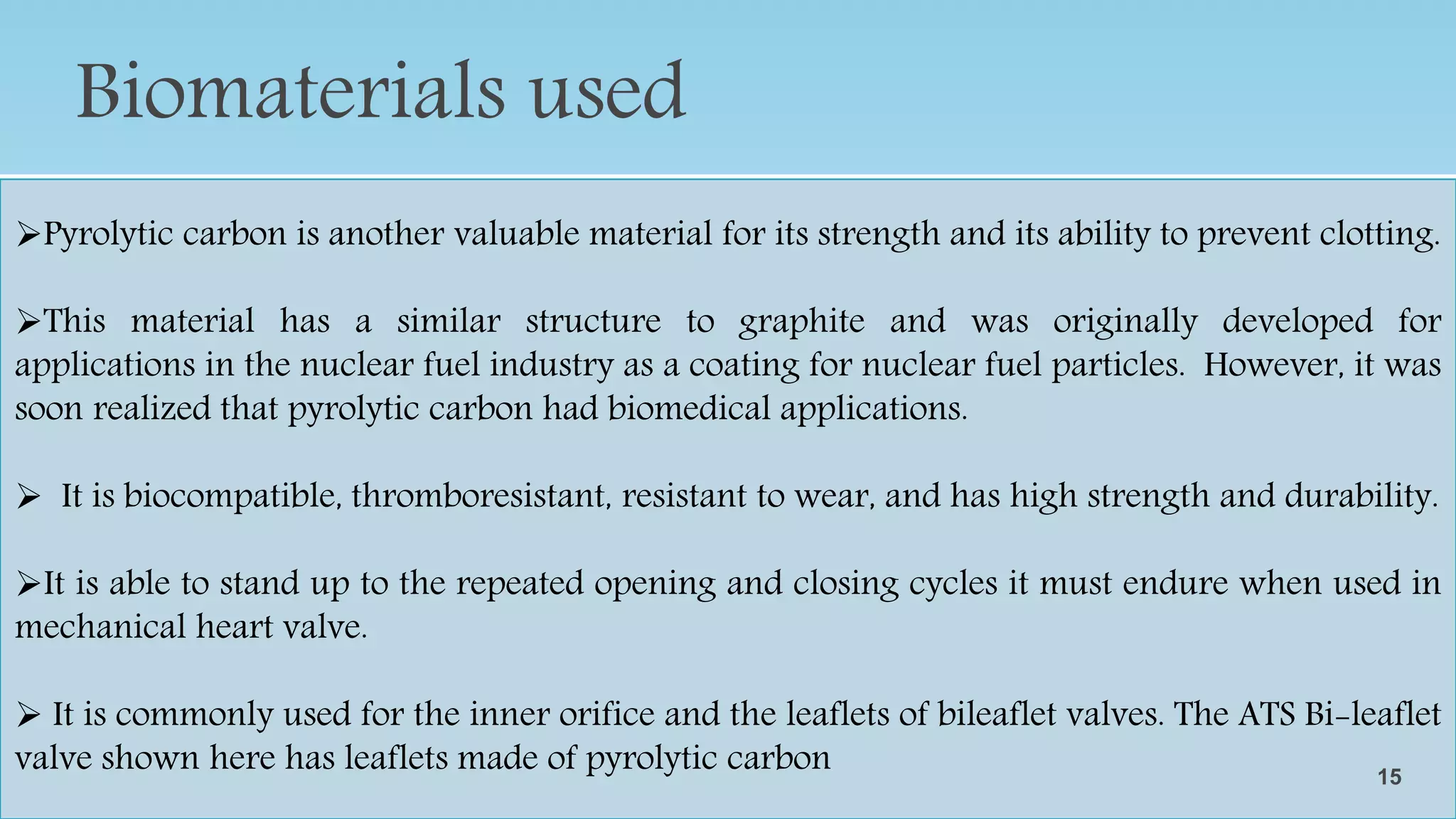 Biomaterials used

➢Pyrolytic carbon is another valuable material for its strength and its ability to prevent clotting.

➢This material has a similar structure to graphite and was originally developed for applications in the nuclear fuel industry as a coating for nuclear fuel particles. However, it was soon realized that pyrolytic carbon had biomedical applications.

➢ It is biocompatible, thromboresistant, resistant to wear, and has high strength and durability.

➢It is able to stand up to the repeated opening and closing cycles it must endure when used in mechanical heart valve.

➢ It is commonly used for the inner orifice and the leaflets of bileaflet valves. The ATS Bi-leaflet valve shown here has leaflets made of pyrolytic carbon

15